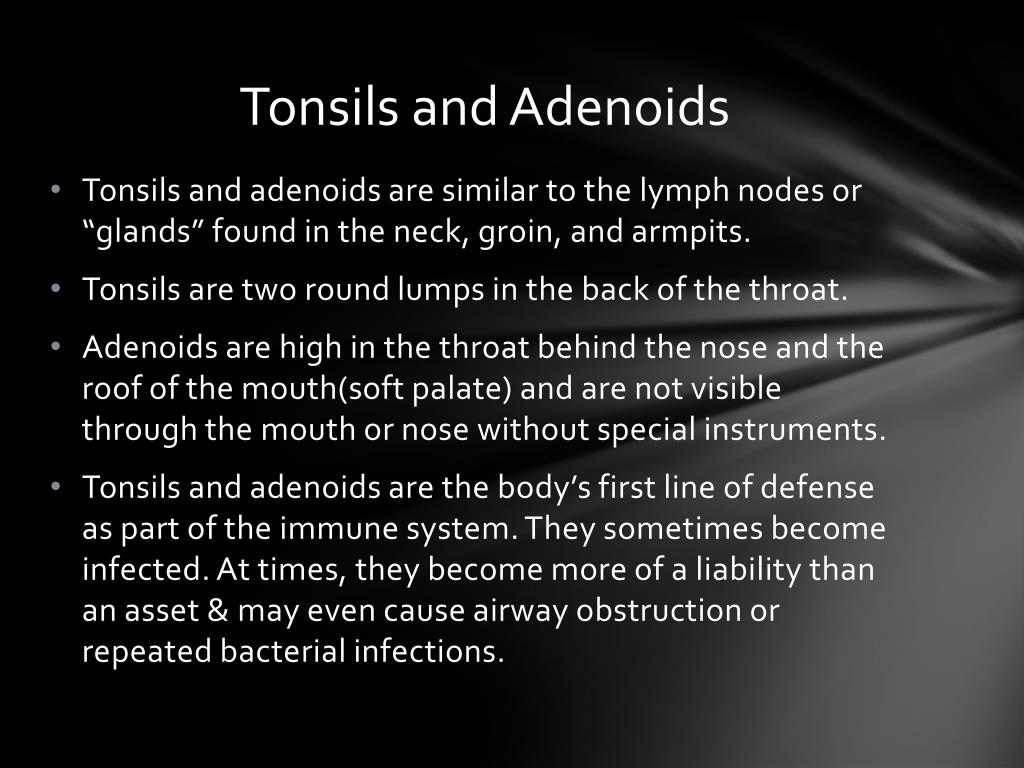 Tonsils and Adenoids

• Tonsils and adenoids are similar to the lymph nodes or “glands” found in the neck, groin, and armpits.

• Tonsils are two round lumps in the back of the throat.

• Adenoids are high in the throat behind the nose and the roof of the mouth(soft palate) and are not visible through the mouth or nose without special instruments.

• Tonsils and adenoids are the body’s first line of defense as part of the immune system. They sometimes become infected. At times, they become more of a liability than an asset & may even cause airway obstruction or repeated bacterial infections.